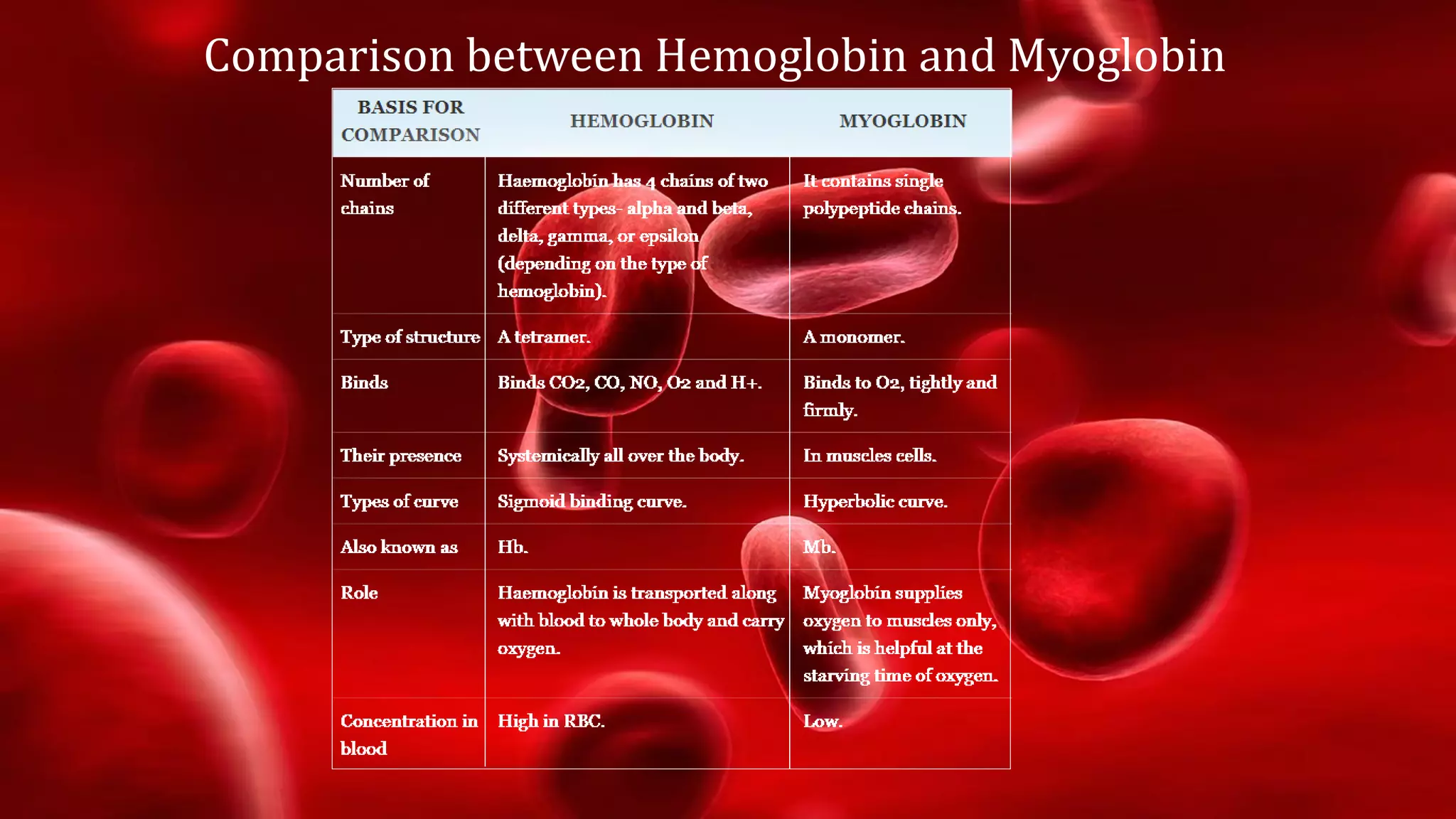 Comparison between Hemoglobin and Myoglobin

| BASIS FOR COMPARISON | HEMOGLOBIN | MYOGLOBIN |
|---|---|---|
| Number of chains | Haemoglobin has 4 chains of two different types- alpha and beta, delta, gamma, or epsilon (depending on the type of hemoglobin). | It contains single polypeptide chains. |
| Type of structure | A tetramer. | A monomer. |
| Binds | Binds CO2, CO, NO, O2 and H+. | Binds to O2, tightly and firmly. |
| Their presence | Systemically all over the body. | In muscles cells. |
| Types of curve | Sigmoid binding curve. | Hyperbolic curve. |
| Also known as | Hb. | Mb. |
| Role | Haemoglobin is transported along with blood to whole body and carry oxygen. | Myoglobin supplies oxygen to muscles only, which is helpful at the starving time of oxygen. |
| Concentration in blood | High in RBC. | Low. |